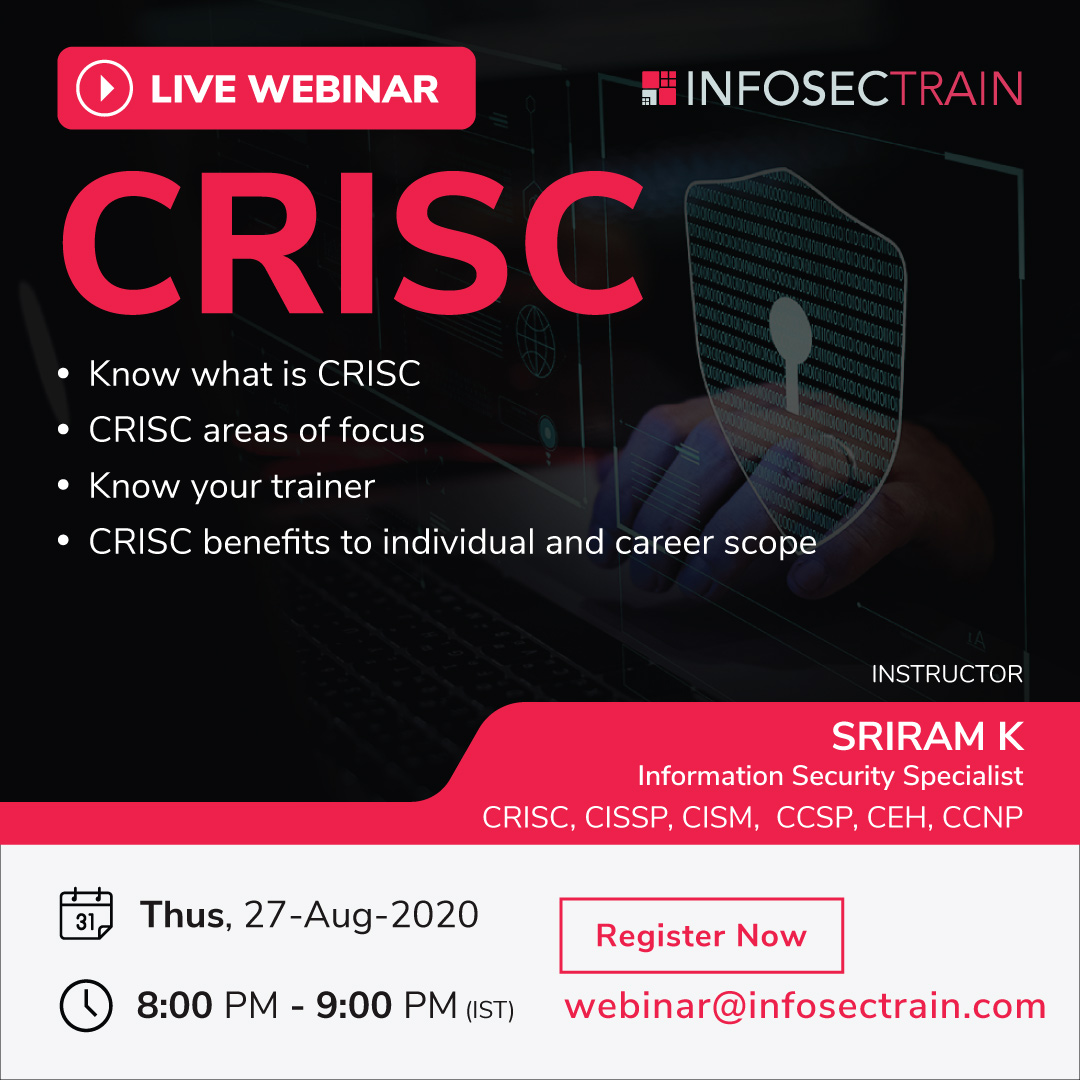 LIVE WEBINAR

INFOSECTRAIN

CRISC

• Know what is CRISC
• CRISC areas of focus
• Know your trainer
• CRISC benefits to individual and career scope

INSTRUCTOR

SRIRAM K
Information Security Specialist
CRISC, CISSP, CISM, CCSP, CEH, CCNP

31

Thus, 27-Aug-2020

8:00 PM - 9:00 PM (IST)

Register Now

webinar@infosectrain.com